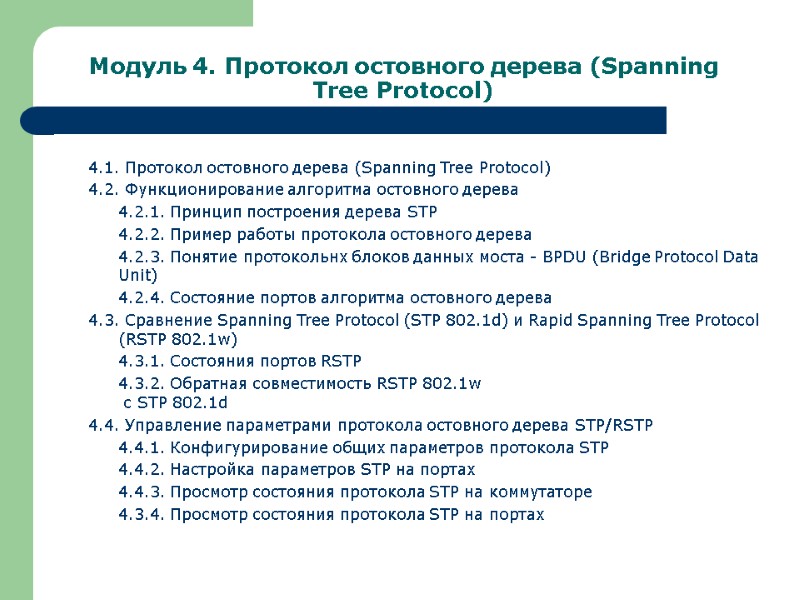 Модуль 4. Протокол остовного дерева (Spanning Tree Protocol)

4.1. Протокол остовного дерева (Spanning Tree Protocol)
4.2. Функционирование алгоритма остовного дерева
4.2.1. Принцип построения дерева STP
4.2.2. Пример работы протокола остовного дерева
4.2.3. Понятие протокольнх блоков данных моста - BPDU (Bridge Protocol Data Unit)
4.2.4. Состояние портов алгоритма остовного дерева
4.3. Сравнение Spanning Tree Protocol (STP 802.1d) и Rapid Spanning Tree Protocol (RSTP 802.1w)
4.3.1. Состояния портов RSTP
4.3.2. Обратная совместимость RSTP 802.1w с STP 802.1d
4.4. Управление параметрами протокола остовного дерева STP/RSTP
4.4.1. Конфигурирование общих параметров протокола STP
4.4.2. Настройка параметров STP на портах
4.4.3. Просмотр состояния протокола STP на коммутаторе
4.3.4. Просмотр состояния протокола STP на портах